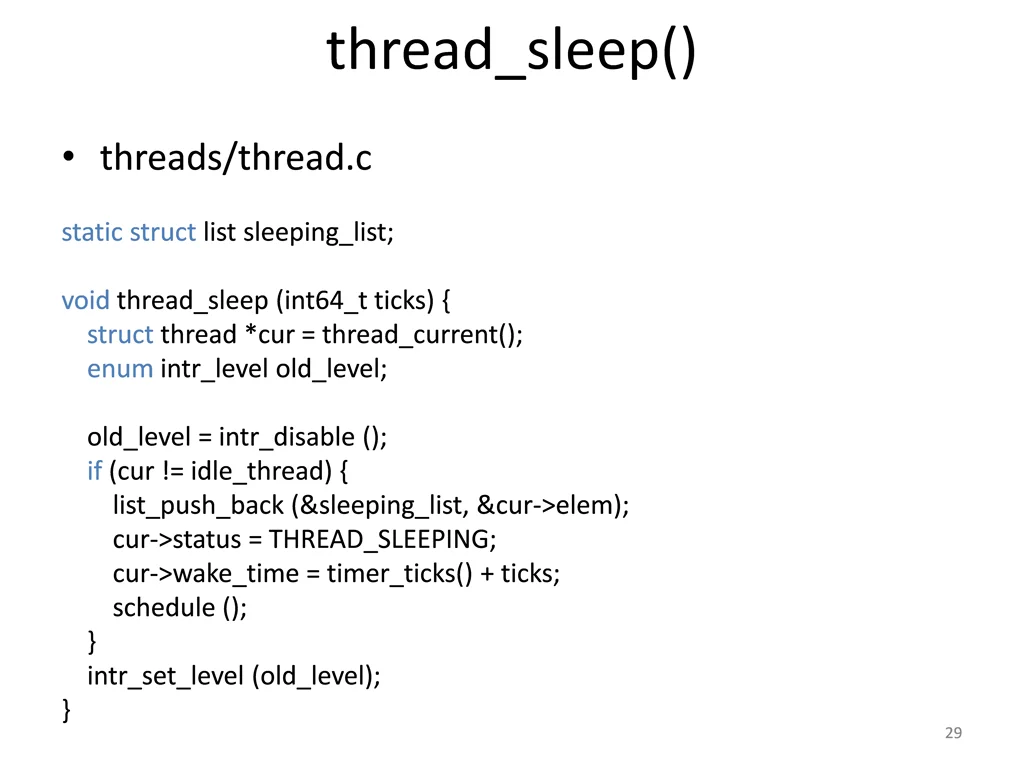 thread_sleep()

• threads/thread.c

static struct list sleeping_list;

void thread_sleep (int64_t ticks) {
  struct thread *cur = thread_current();
  enum intr_level old_level;

  old_level = intr_disable ();
  if (cur != idle_thread) {
    list_push_back (&sleeping_list, &cur->elem);
    cur->status = THREAD_SLEEPING;
    cur->wake_time = timer_ticks() + ticks;
    schedule ();
  }
  intr_set_level (old_level);
}

29